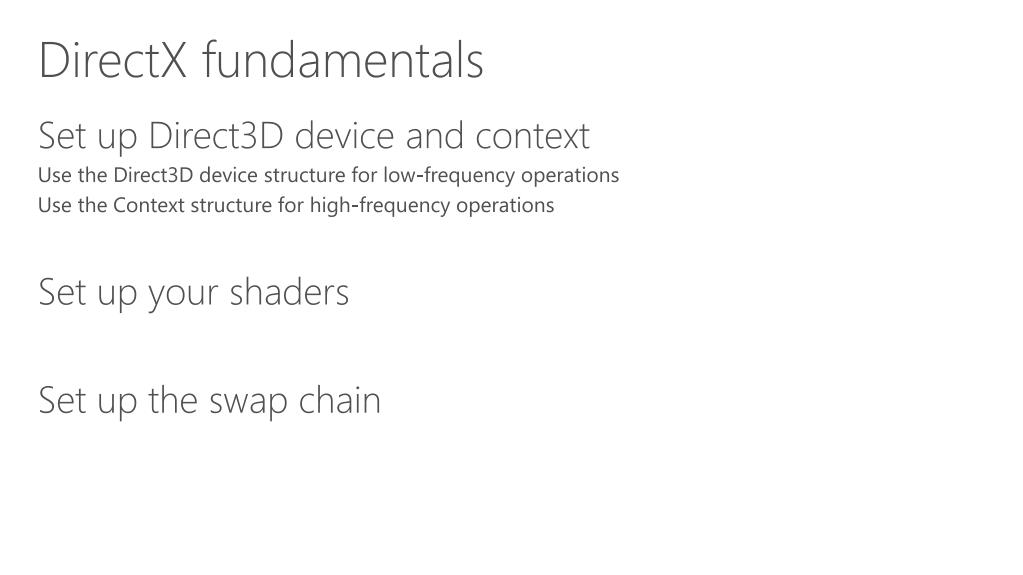 DirectX fundamentals

Set up Direct3D device and context
Use the Direct3D device structure for low-frequency operations
Use the Context structure for high-frequency operations

Set up your shaders

Set up the swap chain